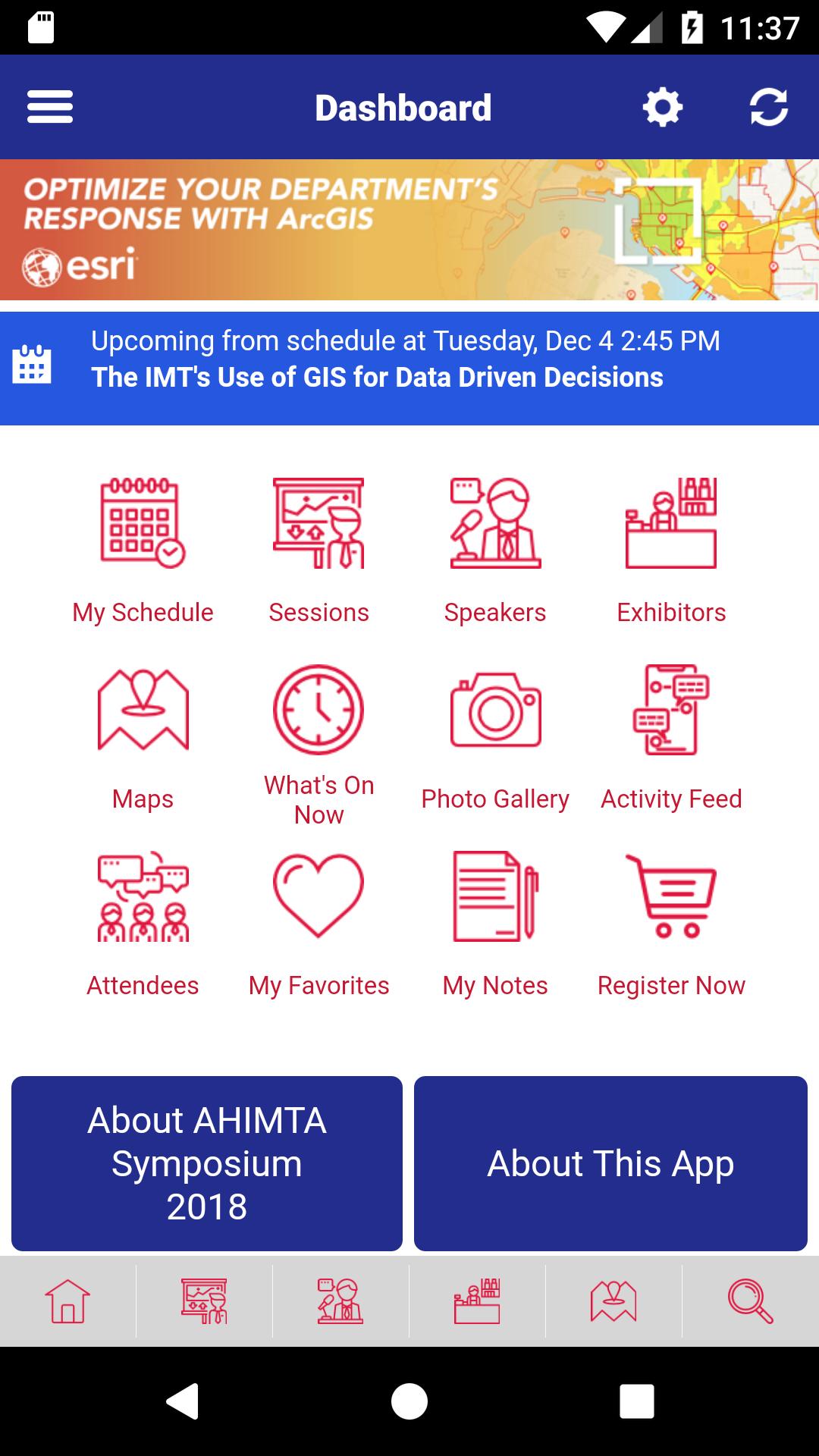 11:37

Dashboard

OPTIMIZE YOUR DEPARTMENT'S RESPONSE WITH ArcGIS
esri

Upcoming from schedule at Tuesday, Dec 4 2:45 PM
The IMT's Use of GIS for Data Driven Decisions

My Schedule
Sessions
Speakers
Exhibitors
Maps
What's On Now
Photo Gallery
Activity Feed
Attendees
My Favorites
My Notes
Register Now

About AHIMTA Symposium 2018

About This App